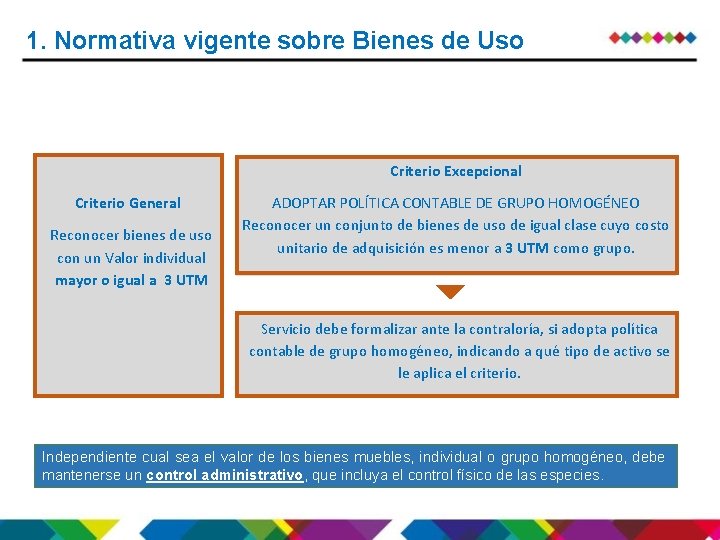 1. Normativa vigente sobre Bienes de Uso

Criterio General

Reconocer bienes de uso con un Valor individual mayor o igual a 3 UTM

Criterio Excepcional

ADOPTAR POLÍTICA CONTABLE DE GRUPO HOMOGÉNEO

Reconocer un conjunto de bienes de uso de igual clase cuyo costo unitario de adquisición es menor a 3 UTM como grupo.

Servicio debe formalizar ante la contraloría, si adopta política contable de grupo homogéneo, indicando a qué tipo de activo se le aplica el criterio.

Independiente cual sea el valor de los bienes muebles, individual o grupo homogéneo, debe mantenerse un control administrativo, que incluya el control físico de las especies.